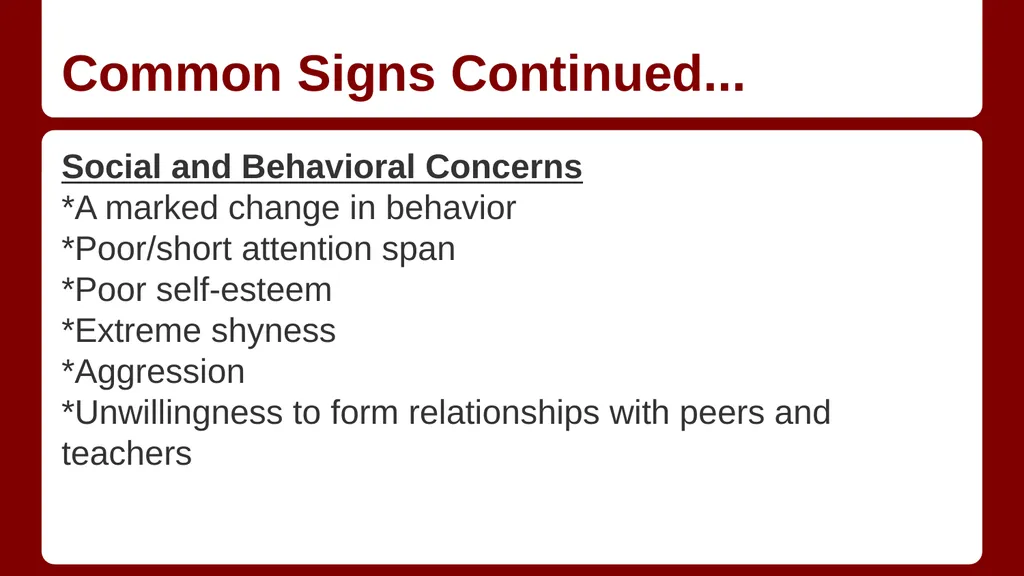 Common Signs Continued...

Social and Behavioral Concerns
*A marked change in behavior
*Poor/short attention span
*Poor self-esteem
*Extreme shyness
*Aggression
*Unwillingness to form relationships with peers and teachers